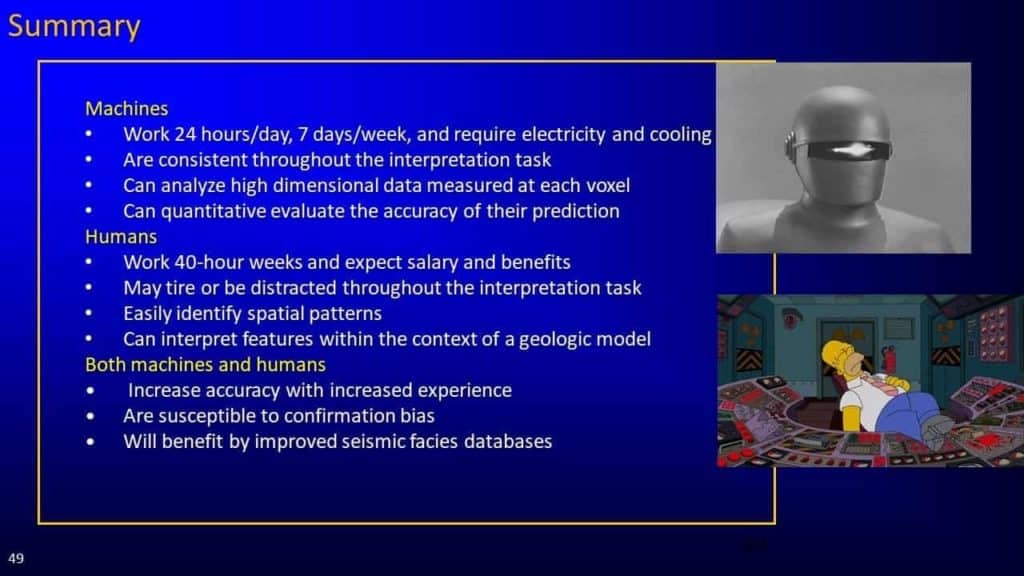 Summary

Machines
• Work 24 hours/day, 7 days/week, and require electricity and cooling
• Are consistent throughout the interpretation task
• Can analyze high dimensional data measured at each voxel
• Can quantitative evaluate the accuracy of their prediction
Humans
• Work 40-hour weeks and expect salary and benefits
• May tire or be distracted throughout the interpretation task
• Easily identify spatial patterns
• Can interpret features within the context of a geologic model
Both machines and humans
• Increase accuracy with increased experience
• Are susceptible to confirmation bias
• Will benefit by improved seismic facies databases

49